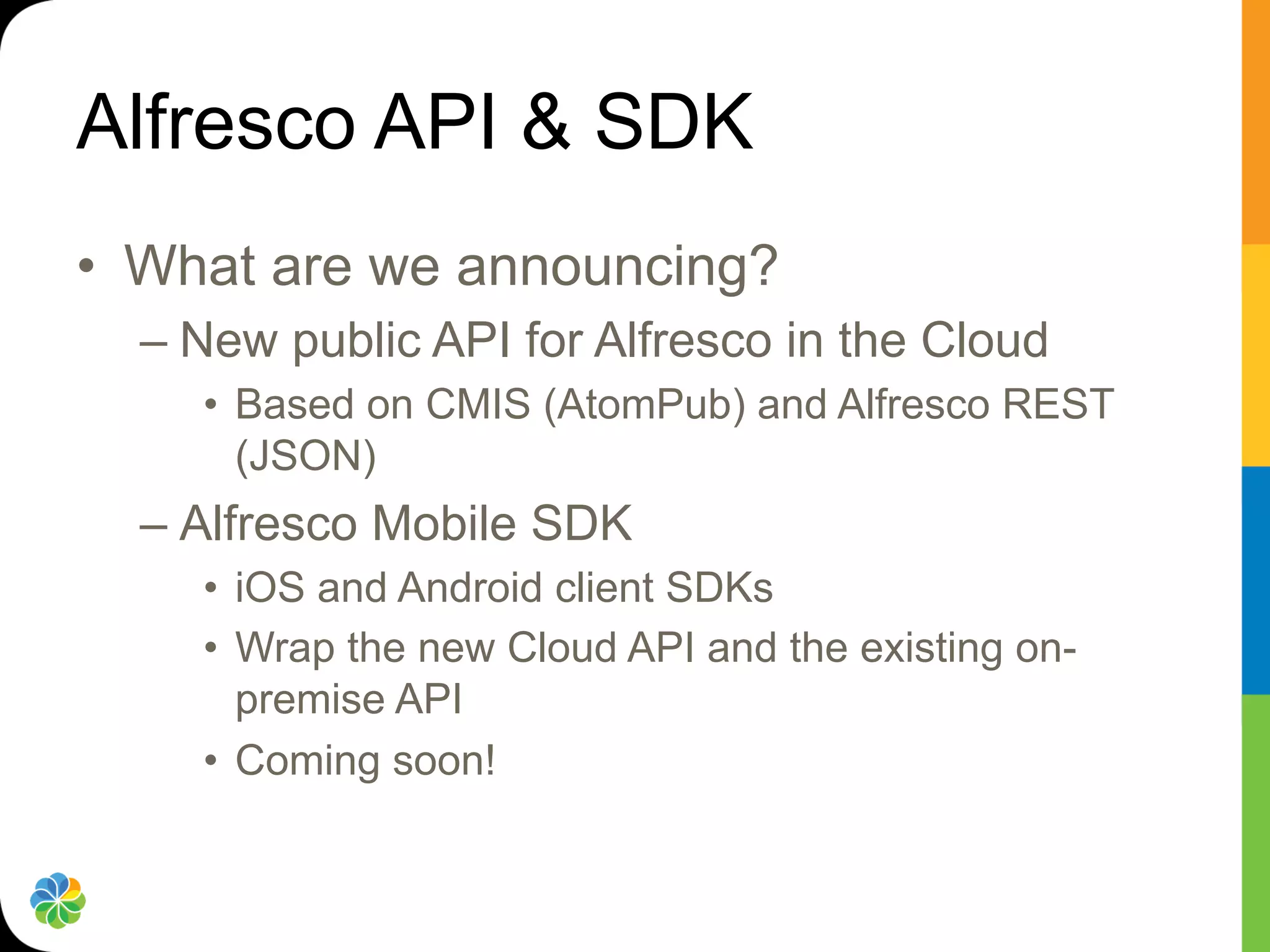 Alfresco API & SDK

• What are we announcing?

– New public API for Alfresco in the Cloud

• Based on CMIS (AtomPub) and Alfresco REST (JSON)

– Alfresco Mobile SDK

• iOS and Android client SDKs

• Wrap the new Cloud API and the existing on-premise API

• Coming soon!